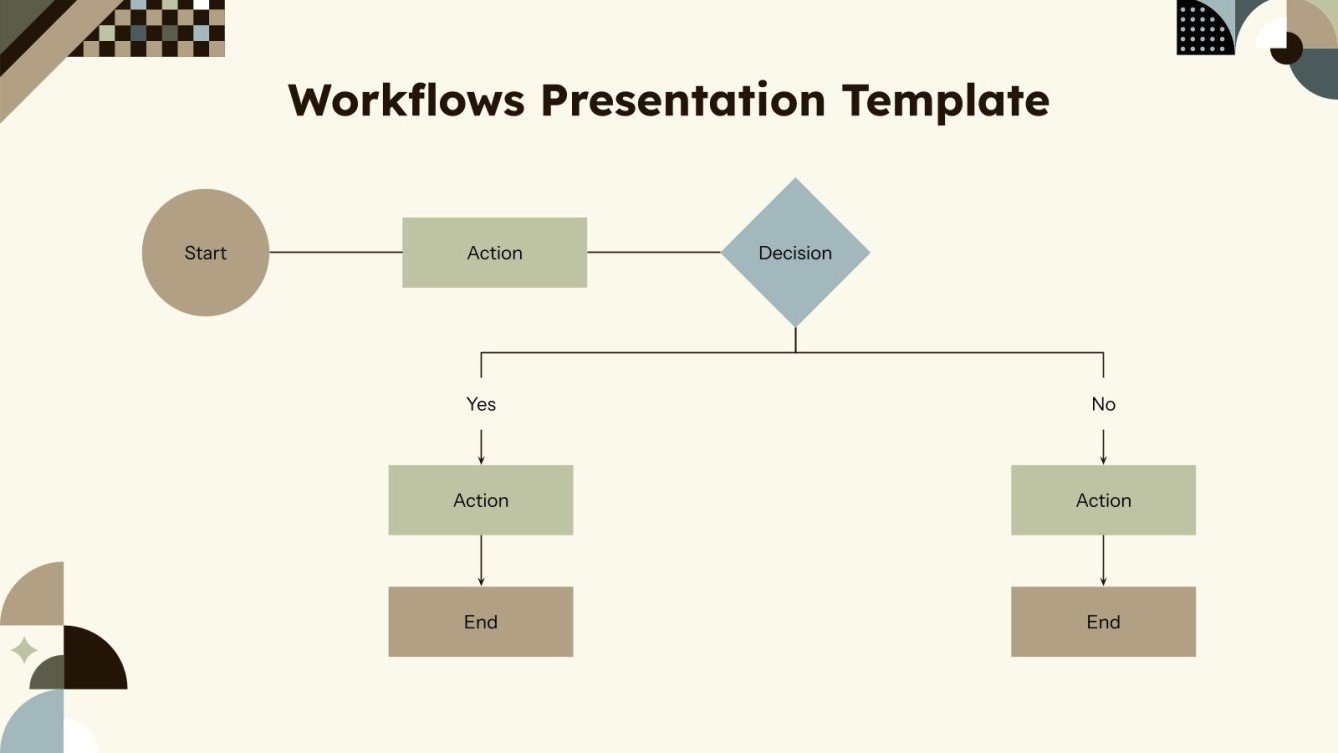 Workflows Presentation Template

Start

Action

Decision

Yes

No

Action

Action

End

End